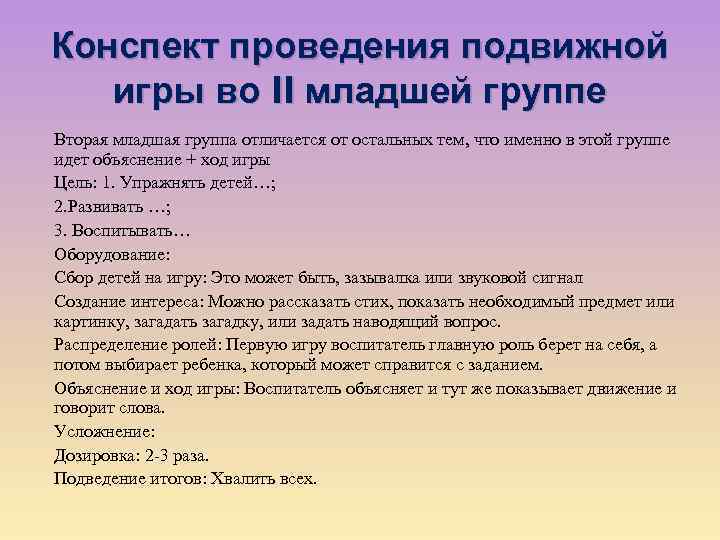 Конспект проведения подвижной игры во II младшей группе

Вторая младшая группа отличается от остальных тем, что именно в этой группе идет объяснение + ход игры

Цель: 1. Упражнять детей…;

2.Развивать …;

3. Воспитывать…

Оборудование:

Сбор детей на игру: Это может быть, зазывалка или звуковой сигнал

Создание интереса: Можно рассказать стих, показать необходимый предмет или картинку, загадать загадку, или задать наводящий вопрос.

Распределение ролей: Первую игру воспитатель главную роль берет на себя, а потом выбирает ребенка, который может справится с заданием.

Объяснение и ход игры: Воспитатель объясняет и тут же показывает движение и говорит слова.

Усложнение:

Дозировка: 2-3 раза.

Подведение итогов: Хвалить всех.